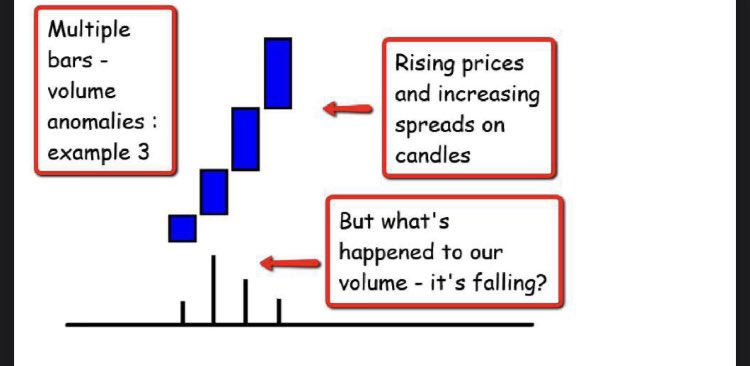 Multiple bars - volume anomalies : example 3

Rising prices and increasing spreads on candles

But what's happened to our volume - it's falling?